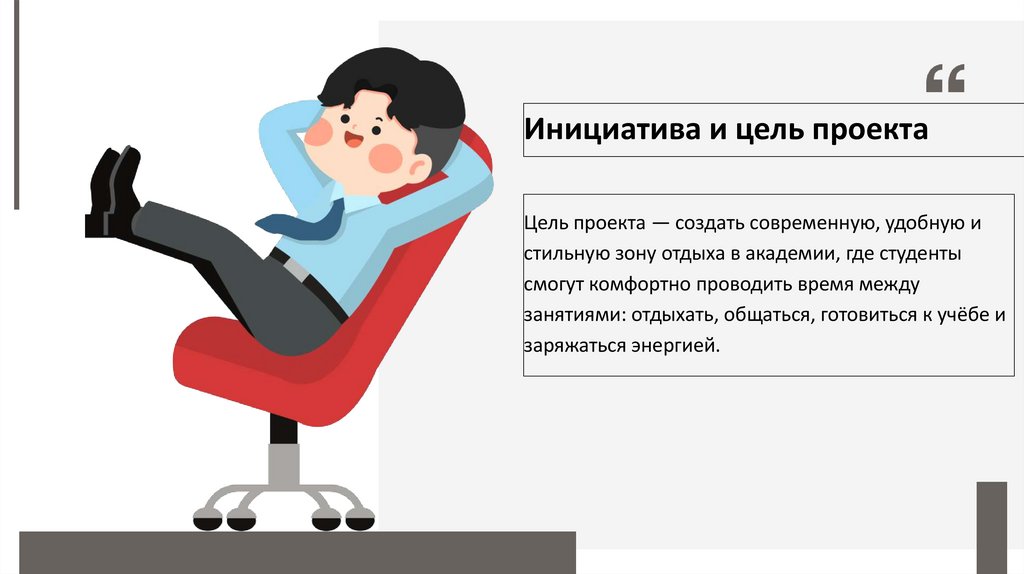 “

Инициатива и цель проекта

Цель проекта — создать современную, удобную и стильную зону отдыха в академии, где студенты смогут комфортно проводить время между занятиями: отдыхать, общаться, готовиться к учёбе и заряжаться энергией.